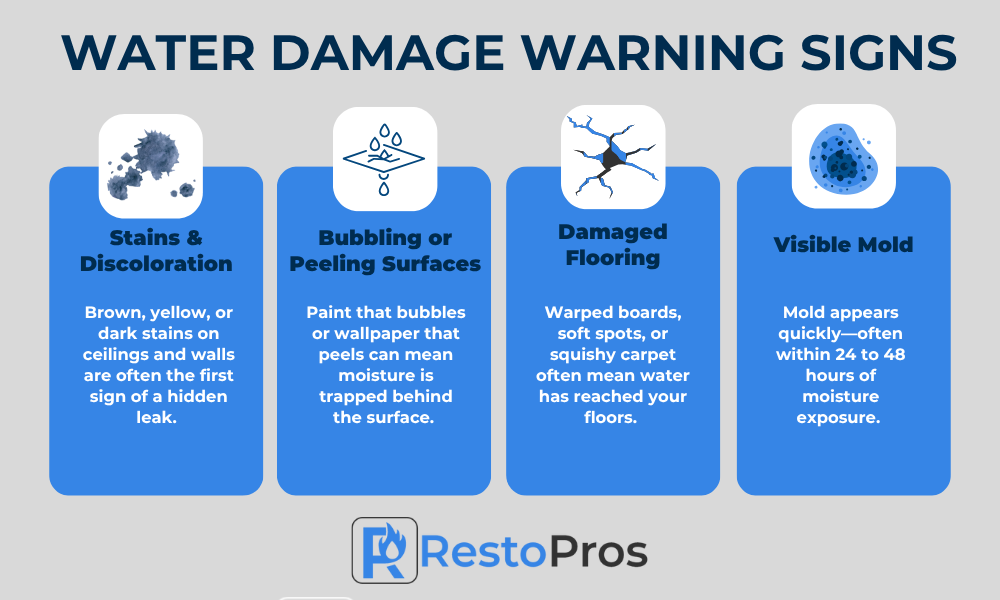 WATER DAMAGE WARNING SIGNS

Stains & Discoloration

Brown, yellow, or dark stains on ceilings and walls are often the first sign of a hidden leak.

Bubbling or Peeling Surfaces

Paint that bubbles or wallpaper that peels can mean moisture is trapped behind the surface.

Damaged Flooring

Warped boards, soft spots, or squishy carpet often mean water has reached your floors.

Visible Mold

Mold appears quickly—often within 24 to 48 hours of moisture exposure.

RestoPros